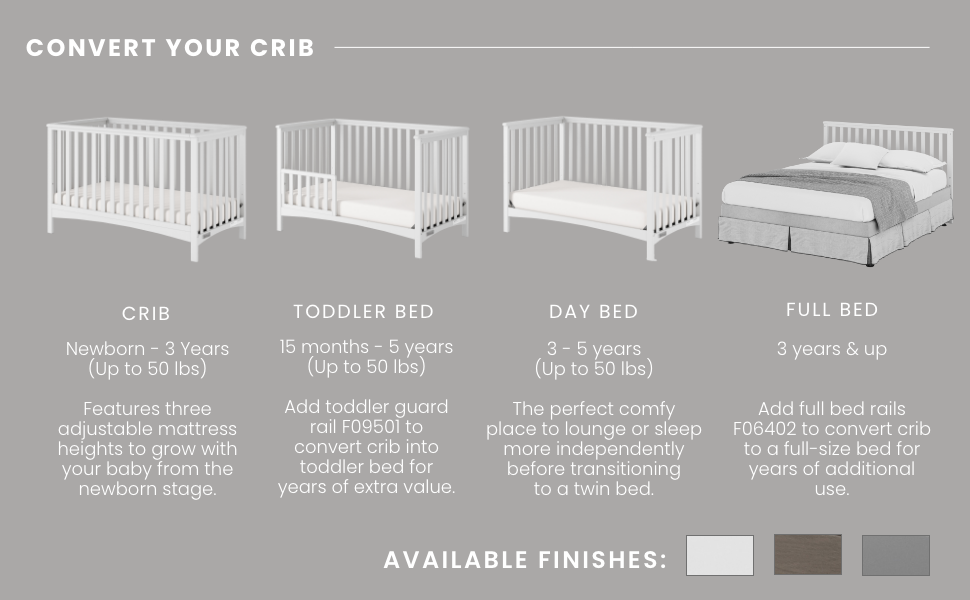 CONVERT YOUR CRIB

CRIB

Newborn - 3 Years (Up to 50 lbs)

Features three adjustable mattress heights to grow with your baby from the newborn stage.

TODDLER BED

15 months - 5 years (Up to 50 lbs)

Add toddler guard rail F09501 to convert crib into toddler bed for years of extra value.

DAY BED

3 - 5 years (Up to 50 lbs)

The perfect comfy place to lounge or sleep more independently before transitioning to a twin bed.

FULL BED

3 years & up

Add full bed rails F06402 to convert crib to a full-size bed for years of additional use.

AVAILABLE FINISHES: